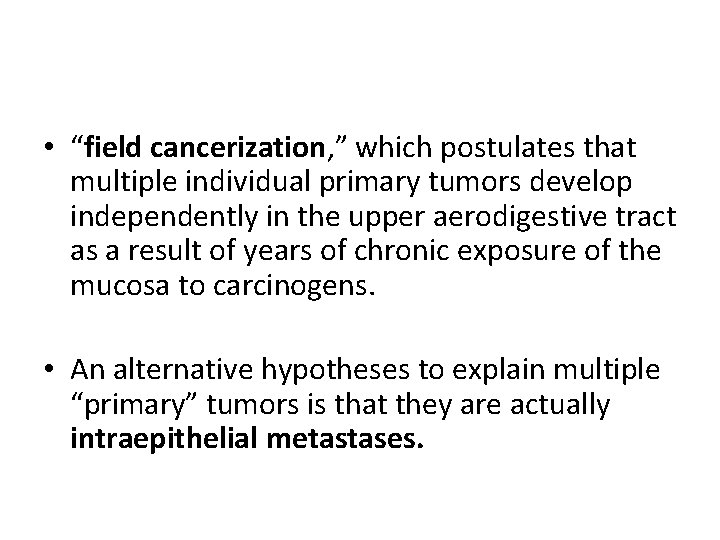 • “field cancerization,” which postulates that multiple individual primary tumors develop independently in the upper aerodigestive tract as a result of years of chronic exposure of the mucosa to carcinogens.

• An alternative hypotheses to explain multiple “primary” tumors is that they are actually intraepithelial metastases.